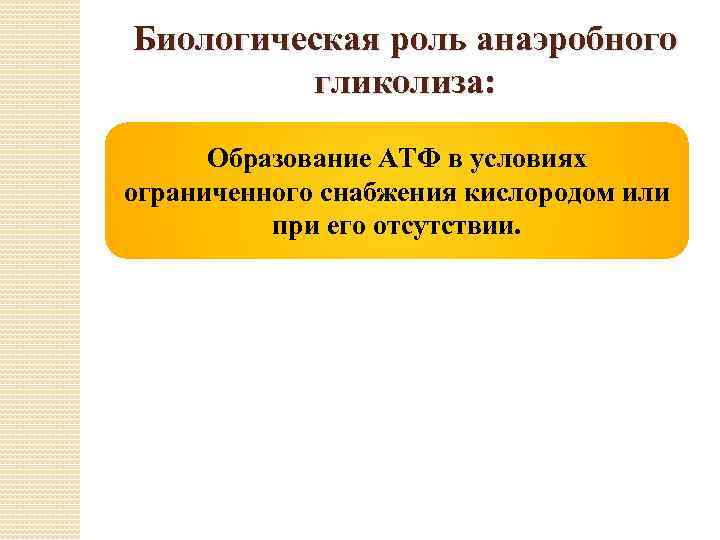 Биологическая роль анаэробного гликолиза:

Образование АТФ в условиях ограниченного снабжения кислородом или при его отсутствии.